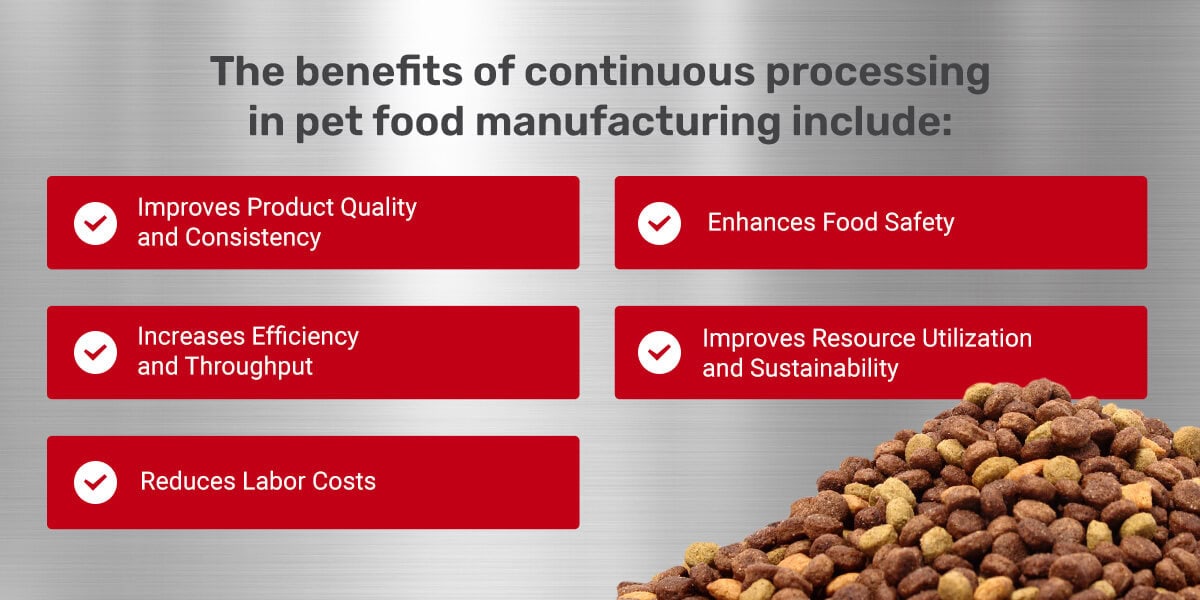 The benefits of continuous processing in pet food manufacturing include:

Improves Product Quality and Consistency

Increases Efficiency and Throughput

Reduces Labor Costs

Enhances Food Safety

Improves Resource Utilization and Sustainability